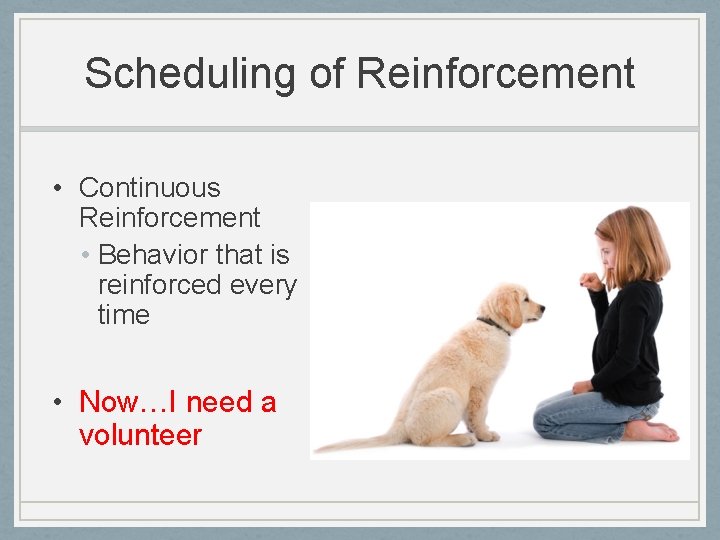 Scheduling of Reinforcement

• Continuous Reinforcement
  • Behavior that is reinforced every time

• Now…I need a volunteer